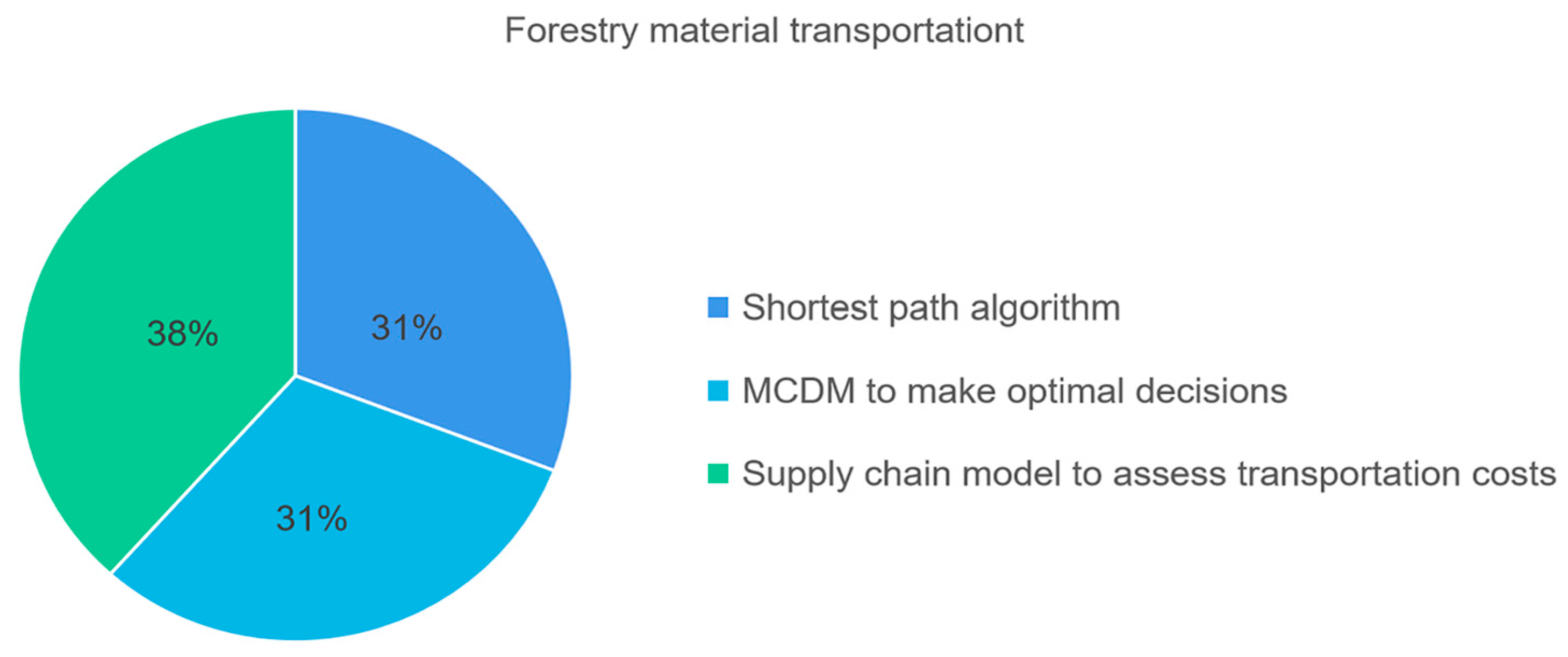 Forestry material transportationt

38%

31%

31%

Shortest path algorithm

MCDM to make optimal decisions

Supply chain model to assess transportation costs